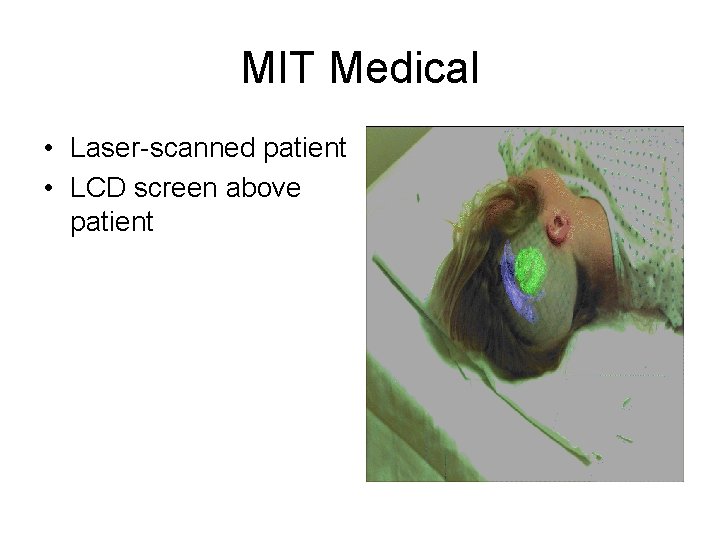 MIT Medical

• Laser-scanned patient
• LCD screen above patient